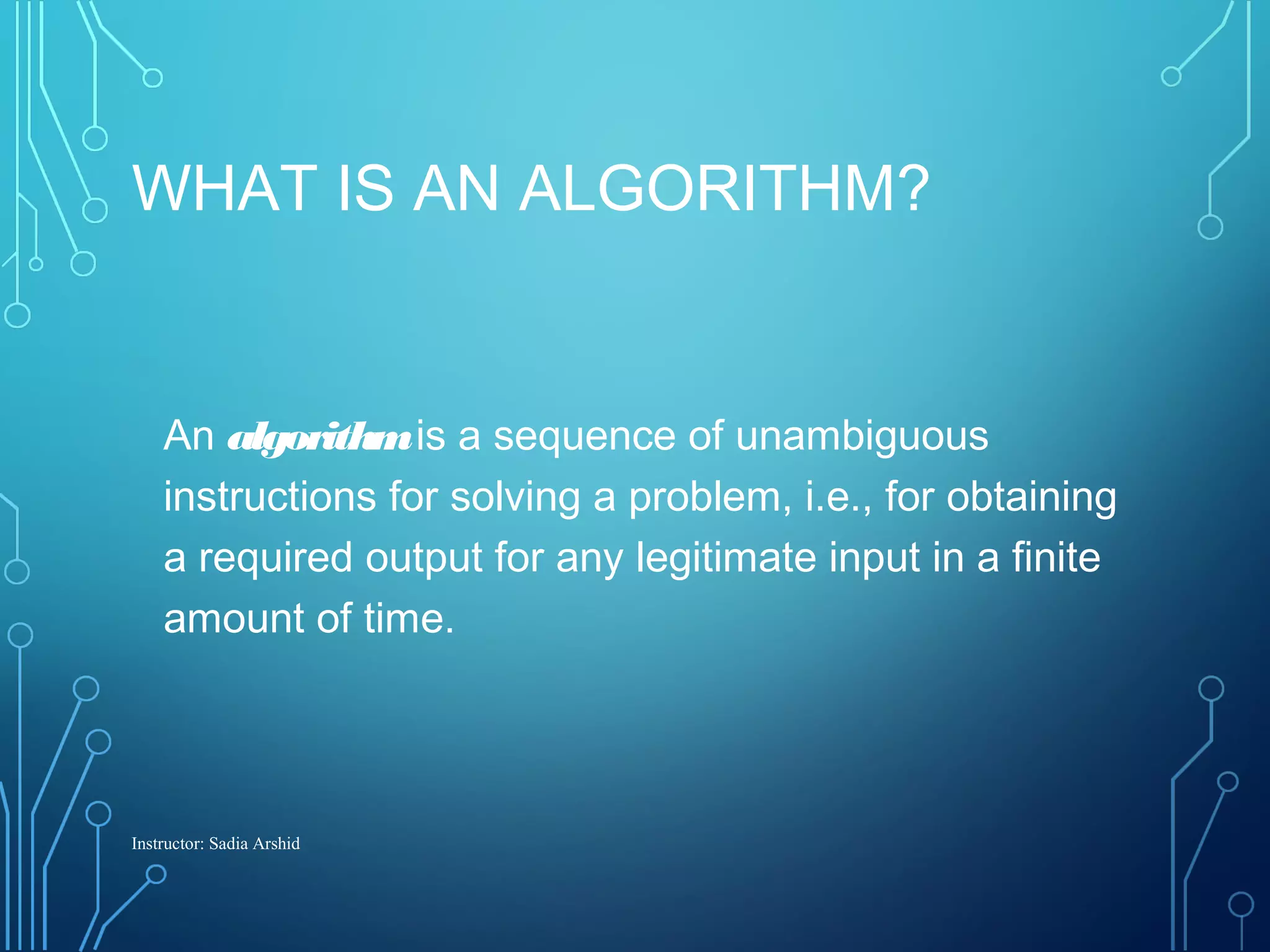 WHAT IS AN ALGORITHM?

An algorithm is a sequence of unambiguous instructions for solving a problem, i.e., for obtaining a required output for any legitimate input in a finite amount of time.

Instructor: Sadia Arshid